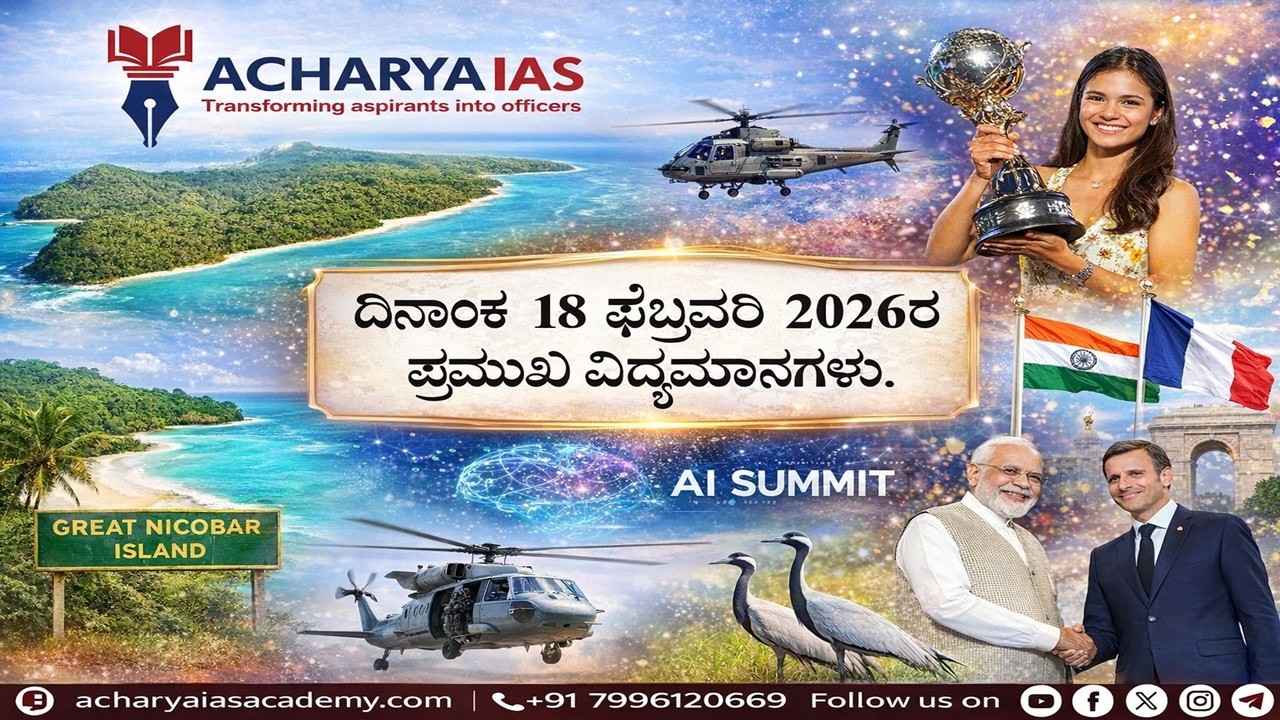 ACHARYA IAS
Transforming aspirants into officers

ದಿನಾಂಕ 18 ಫೆಬ್ರವರಿ 2026ರ ಪ್ರಮುಖ ವಿದ್ಯಮಾನಗಳು.

AI SUMMIT

GREAT NICOBAR ISLAND

acharyaiasacademy.com | +91 7996120669 Follow us on